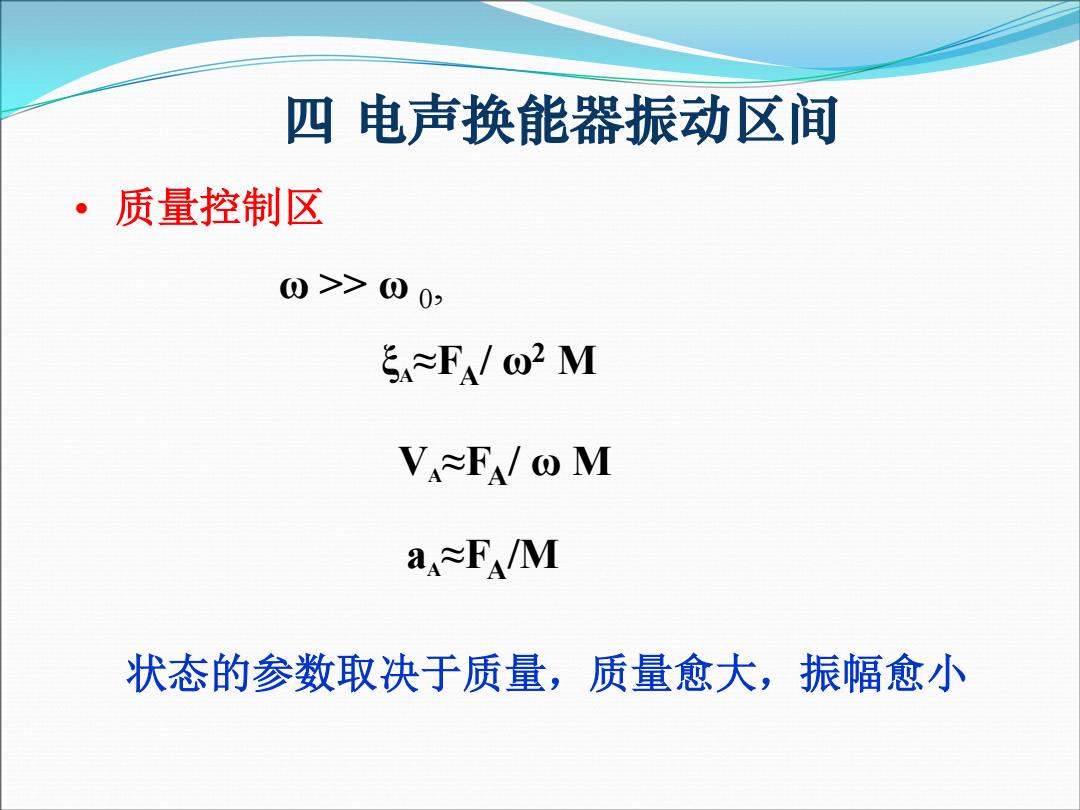 四 电声换能器振动区间

• 质量控制区

$\omega >> \omega_0$,

$\xi_A \approx F_A / \omega^2 M$

$V_A \approx F_A / \omega M$

$a_A \approx F_A / M$

状态的参数取决于质量，质量愈大，振幅愈小